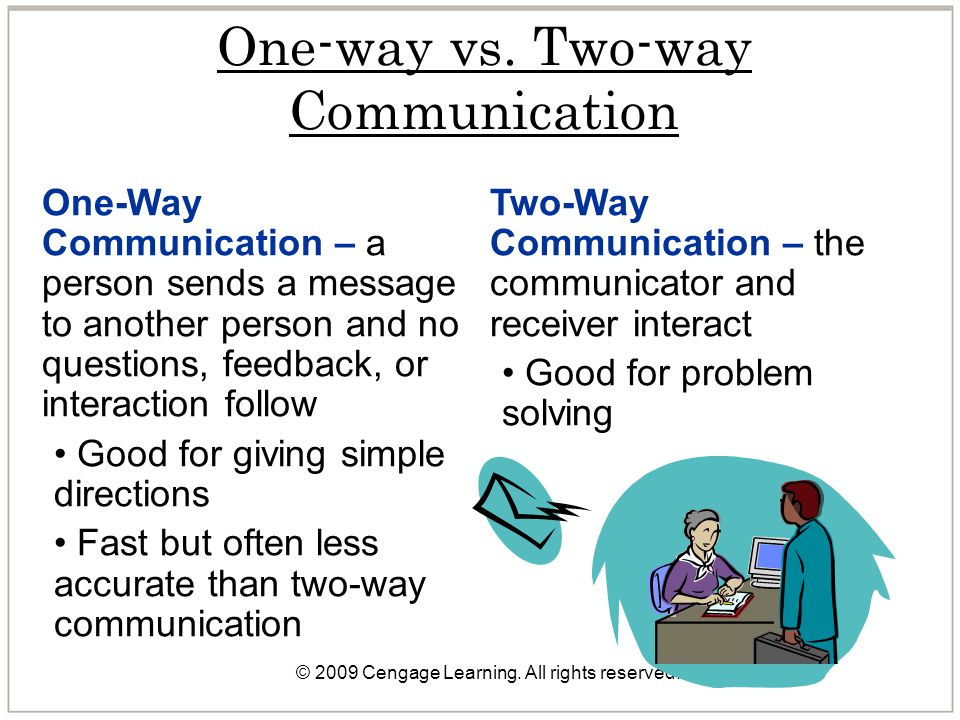 One-way vs. Two-way Communication

One-Way Communication – a person sends a message to another person and no questions, feedback, or interaction follow

• Good for giving simple directions

• Fast but often less accurate than two-way communication

Two-Way Communication – the communicator and receiver interact

• Good for problem solving

© 2009 Cengage Learning. All rights reserved.